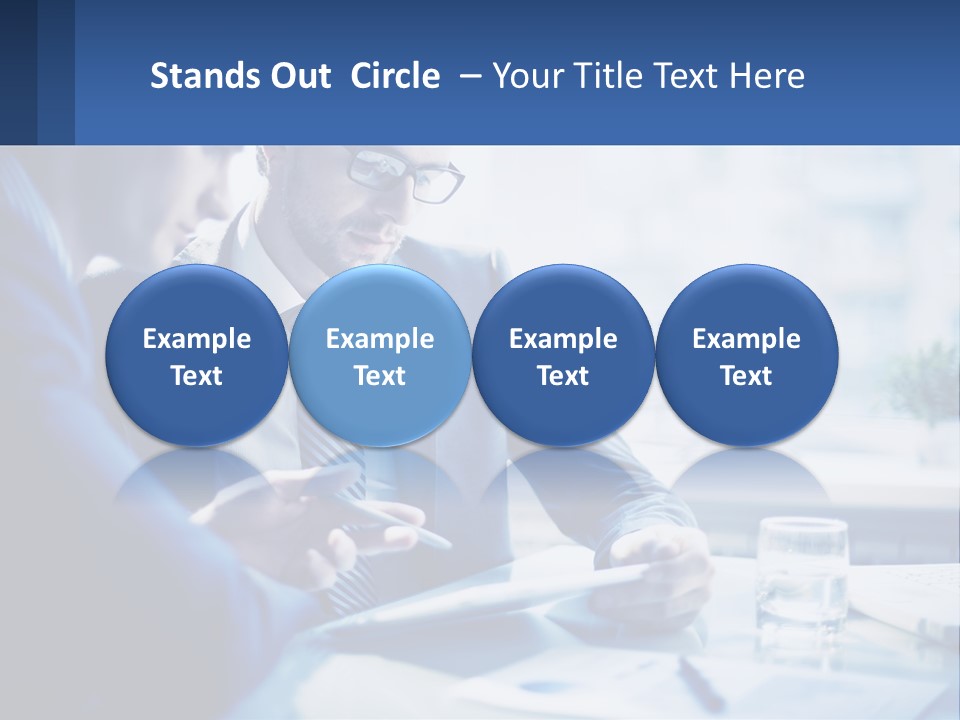 Stands Out Circle – Your Title Text Here

Example Text

Example Text

Example Text

Example Text